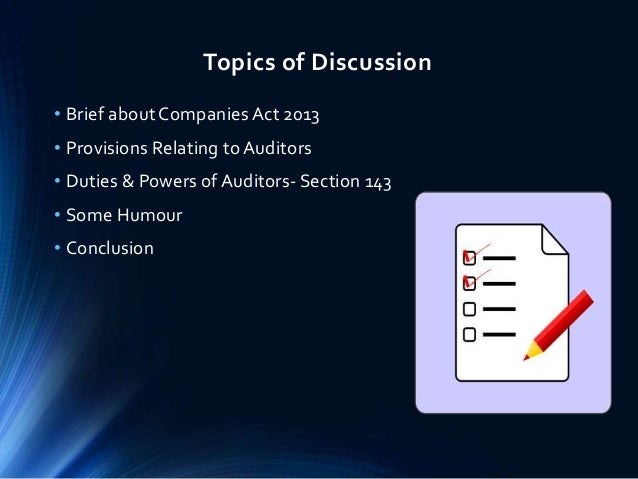 Topics of Discussion

• Brief about Companies Act 2013
• Provisions Relating to Auditors
• Duties & Powers of Auditors- Section 143
• Some Humour
• Conclusion